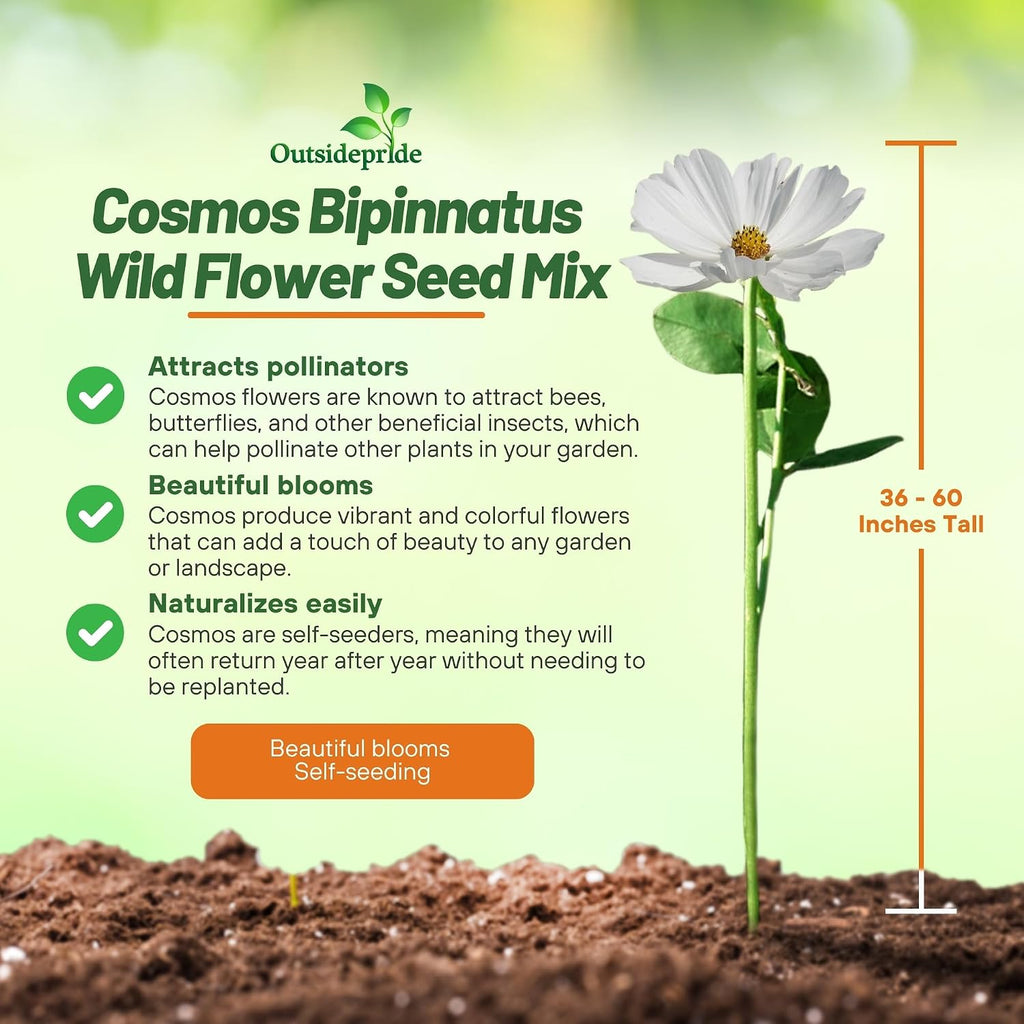 Outsidepride

Cosmos Bipinnatus Wild Flower Seed Mix

Attracts pollinators
Cosmos flowers are known to attract bees, butterflies, and other beneficial insects, which can help pollinate other plants in your garden.

Beautiful blooms
Cosmos produce vibrant and colorful flowers that can add a touch of beauty to any garden or landscape.

Naturalizes easily
Cosmos are self-seeders, meaning they will often return year after year without needing to be replanted.

Beautiful blooms
Self-seeding

36 - 60
Inches Tall